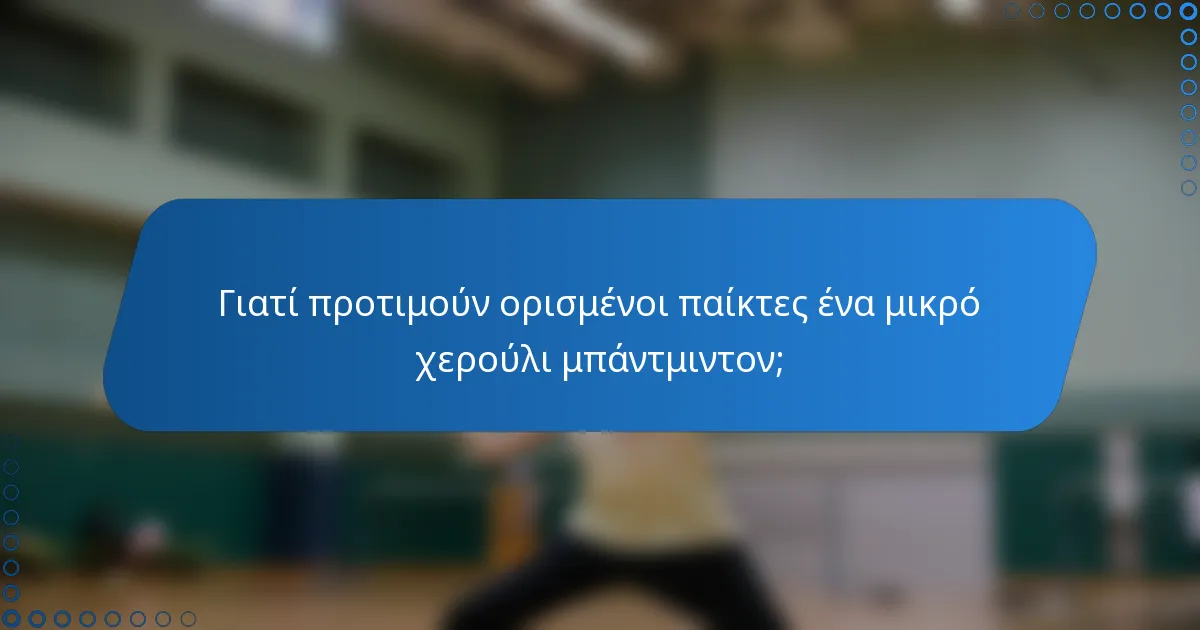 Γιατί προτιμούν ορισμένοι παίκτες ένα μικρό χερούλι μπάντμιντον;